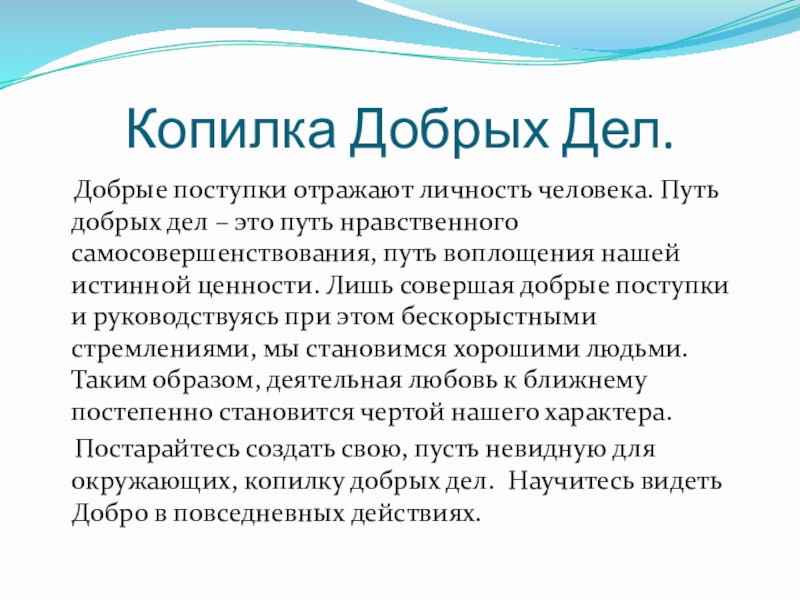 Копилка Добрых Дел.

Добрые поступки отражают личность человека. Путь добрых дел – это путь нравственного самосовершенствования, путь воплощения нашей истинной ценности. Лишь совершая добрые поступки и руководствуясь при этом бескорыстными стремлениями, мы становимся хорошими людьми. Таким образом, деятельная любовь к ближнему постепенно становится чертой нашего характера.

Постарайтесь создать свою, пусть невидную для окружающих, копилку добрых дел. Научитесь видеть Добро в повседневных действиях.